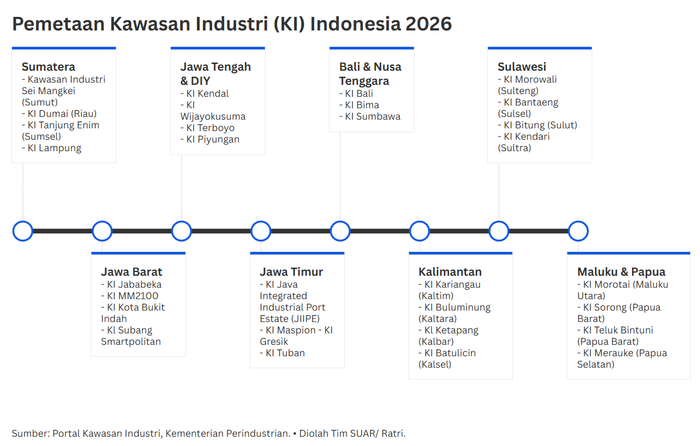 Pemetaan Kawasan Industri (KI) Indonesia 2026

Sumatera
- Kawasan Industri Sei Mangkei (Sumut)
- KI Dumai (Riau)
- KI Tanjung Enim (Sumsel)
- KI Lampung

Jawa Barat
- KI Jababeka
- KI MM2100
- KI Kota Bukit Indah
- KI Subang Smartpolitan

Jawa Tengah & DIY
- KI Kendal
- KI Wijayokusuma
- KI Terboyo
- KI Piyungan

Jawa Timur
- KI Java Integrated Industrial Port Estate (JIIPE)
- KI Maspion - KI Gresik
- KI Tuban

Bali & Nusa Tenggara
- KI Bali
- KI Bima
- KI Sumbawa

Kalimantan
- KI Kariangau (Kaltim)
- KI Buluminung (Kaltara)
- KI Ketapang (Kalbar)
- KI Batulicin (Kalsel)

Sulawesi
- KI Morowali (Sulteng)
- KI Bantaeng (Sulsel)
- KI Bitung (Sulut)
- KI Kendari (Sultra)

Maluku & Papua
- KI Morotai (Maluku Utara)
- KI Sorong (Papua Barat)
- KI Teluk Bintuni (Papua Barat)
- KI Merauke (Papua Selatan)

Sumber: Portal Kawasan Industri, Kementerian Perindustrian. • Diolah Tim SUAR/ Ratri.